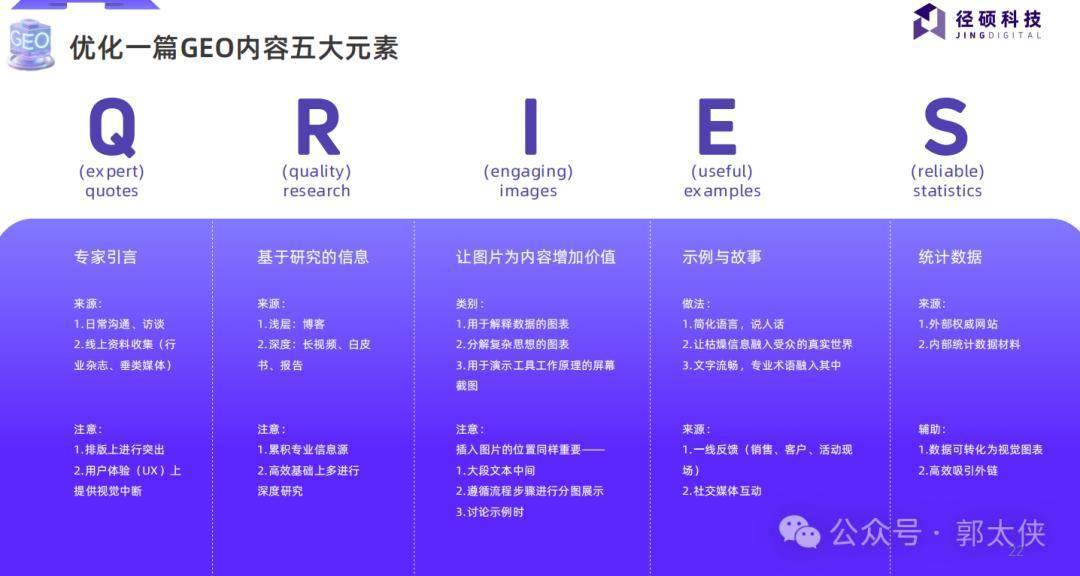 GEO

优化一篇GEO内容五大元素

径硕科技
JINGDIGITAL

Q
(expert)
quotes

R
(quality)
research

I
(engaging)
images

E
(useful)
examples

S
(reliable)
statistics

专家引言

来源：
1.日常沟通、访谈
2.线上资料收集（行业杂志、垂类媒体）

注意：
1.排版上进行突出
2.用户体验（UX）上提供视觉中断

基于研究的信息

来源：
1.浅层：博客
2.深度：长视频、白皮书、报告

注意：
1.累积专业信息源
2.高效基础上多进行深度研究

让图片为内容增加价值

类别：
1.用于解释数据的图表
2.分解复杂思想的图表
3.用于演示工具工作原理的屏幕截图

注意：
插入图片的位置同样重要——
1.大段文本中间
2.遵循流程步骤进行分图展示
3.讨论示例时

示例与故事

做法：
1.简化语言，说人话
2.让枯燥信息融入受众的真实世界
3.文字流畅，专业术语融入其中

来源：
1.一线反馈（销售、客户、活动现场）
2.社交媒体互动

统计数据

来源：
1.外部权威网站
2.内部统计数据材料

辅助：
1.数据可转化为视觉图表
2.高效吸引外链

公众号 · 郭太侠

22